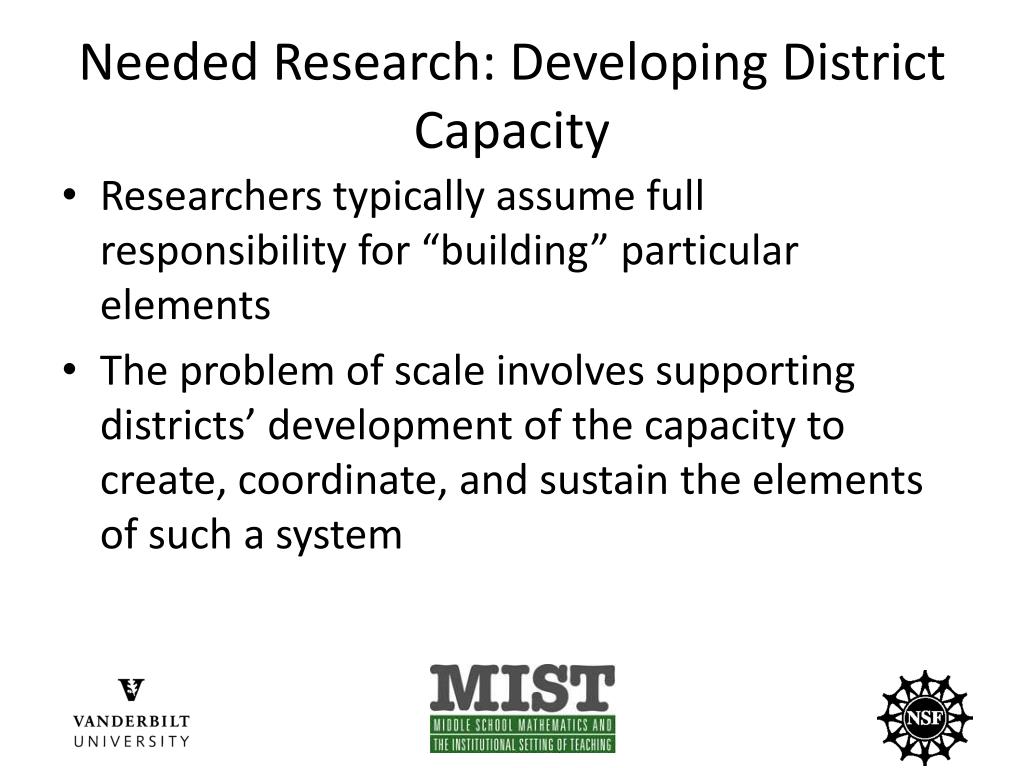 Needed Research: Developing District Capacity

• Researchers typically assume full responsibility for “building” particular elements

• The problem of scale involves supporting districts’ development of the capacity to create, coordinate, and sustain the elements of such a system

VANDERBILT UNIVERSITY

MIST
MIDDLE SCHOOL MATHEMATICS AND THE INSTITUTIONAL SETTING OF TEACHING

NSF